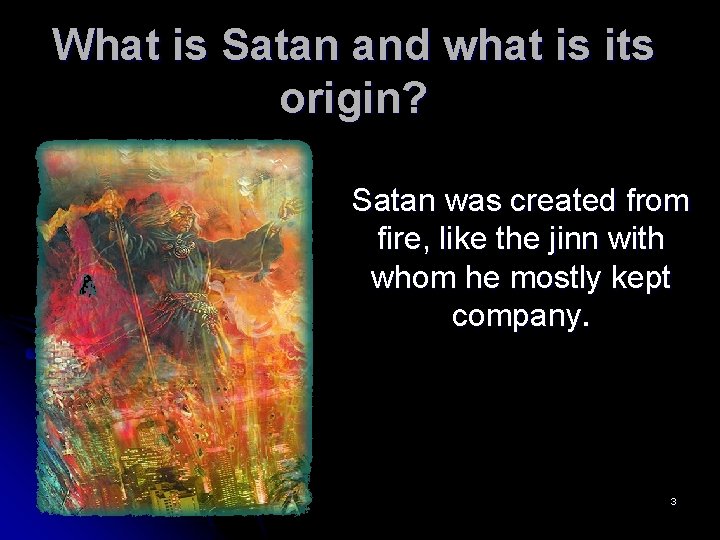 What is Satan and what is its origin?

Satan was created from fire, like the jinn with whom he mostly kept company.

3